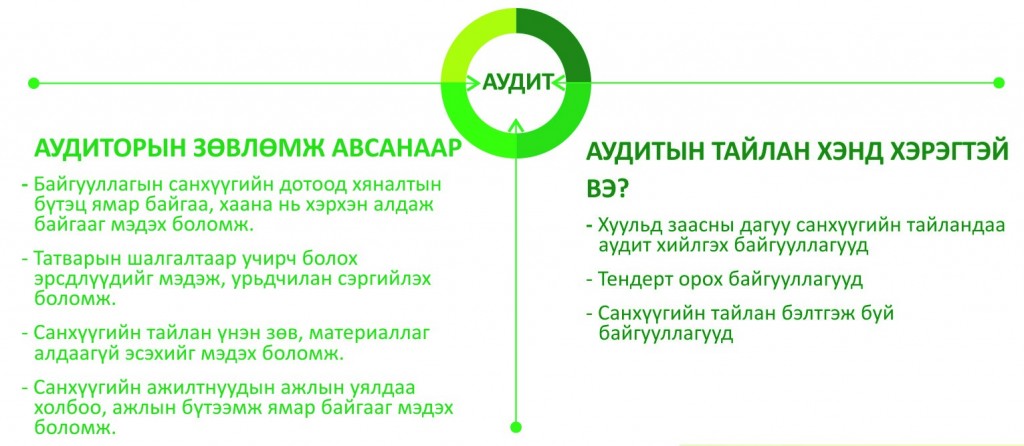 АУДИТ

АУДИТОРЫН ЗӨВЛӨМЖ АВСАНААР

- Байгууллагын санхүүгийн дотоод хяналтын бүтэц ямар байгаа, хаана нь хэрхэн алдаж байгааг мэдэх боломж.

- Татварын шалгалтаар учирч болох эрсдлүүдийг мэдэж, урьдчилан сэргийлэх боломж.

- Санхүүгийн тайлан үнэн зөв, материаллаг алдаагүй эсэхийг мэдэх боломж.

- Санхүүгийн ажилтнуудын ажлын уялдаа холбоо, ажлын бүтээмж ямар байгааг мэдэх боломж.

АУДИТЫН ТАЙЛАН ХЭНД ХЭРЭГТЭЙ ВЭ?

- Хуульд заасны дагуу санхүүгийн тайландаа аудит хийлгэх байгууллагууд

- Тендерт орох байгууллагууд

- Санхүүгийн тайлан бэлтгэж буй байгууллагууд